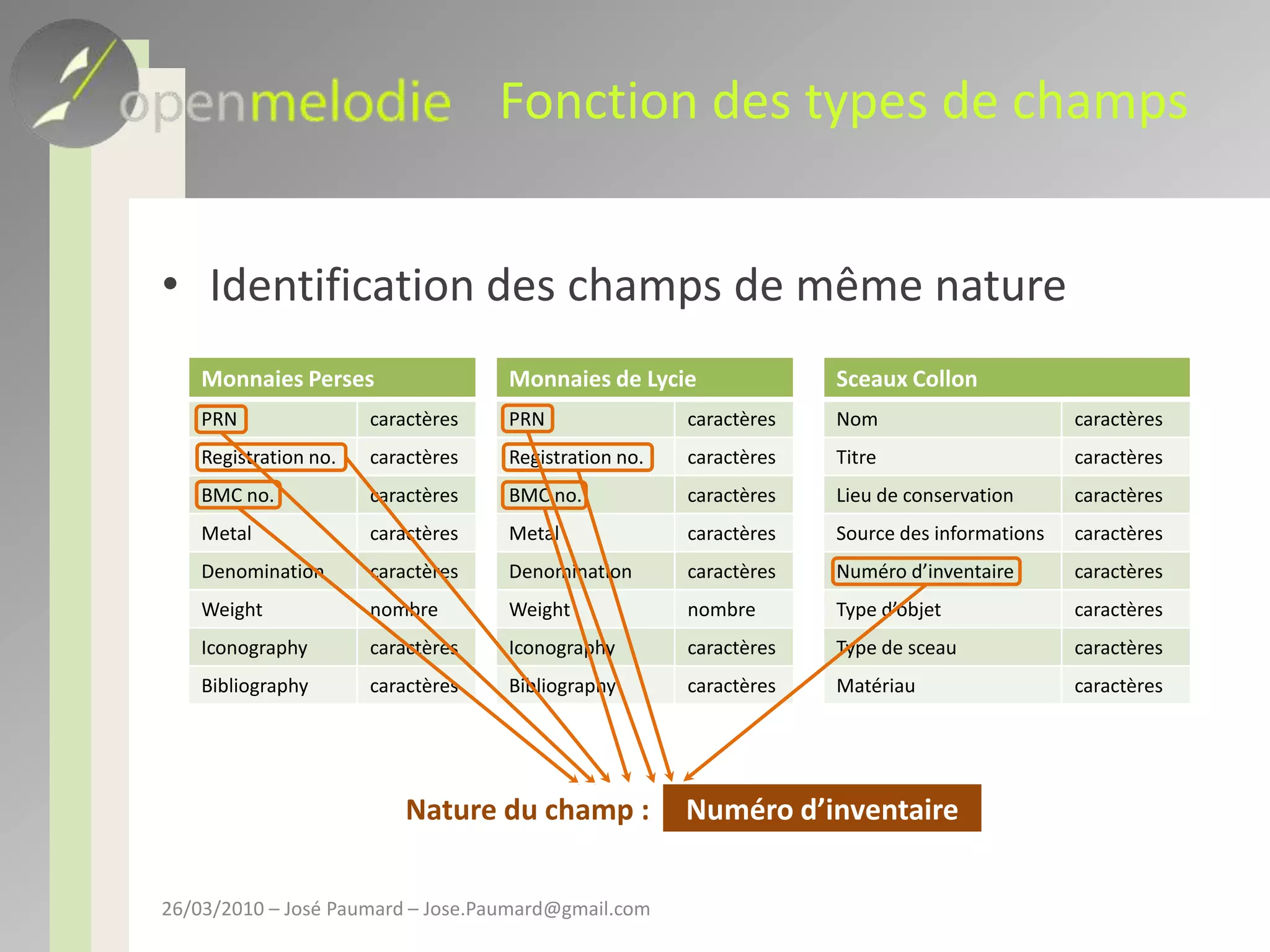 openmelodie Fonction des types de champs

• Identification des champs de même nature

| Monnaies Perses | |
|---|---|
| PRN | caractères |
| Registration no. | caractères |
| BMC no. | caractères |
| Metal | caractères |
| Denomination | caractères |
| Weight | nombre |
| Iconography | caractères |
| Bibliography | caractères |

| Monnaies de Lycie | |
|---|---|
| PRN | caractères |
| Registration no. | caractères |
| BMC no. | caractères |
| Metal | caractères |
| Denomination | caractères |
| Weight | nombre |
| Iconography | caractères |
| Bibliography | caractères |

| Sceaux Collon | |
|---|---|
| Nom | caractères |
| Titre | caractères |
| Lieu de conservation | caractères |
| Source des informations | caractères |
| Numéro d’inventaire | caractères |
| Type d’objet | caractères |
| Type de sceau | caractères |
| Matériau | caractères |

Nature du champ : Numéro d’inventaire

26/03/2010 – José Paumard – Jose.Paumard@gmail.com